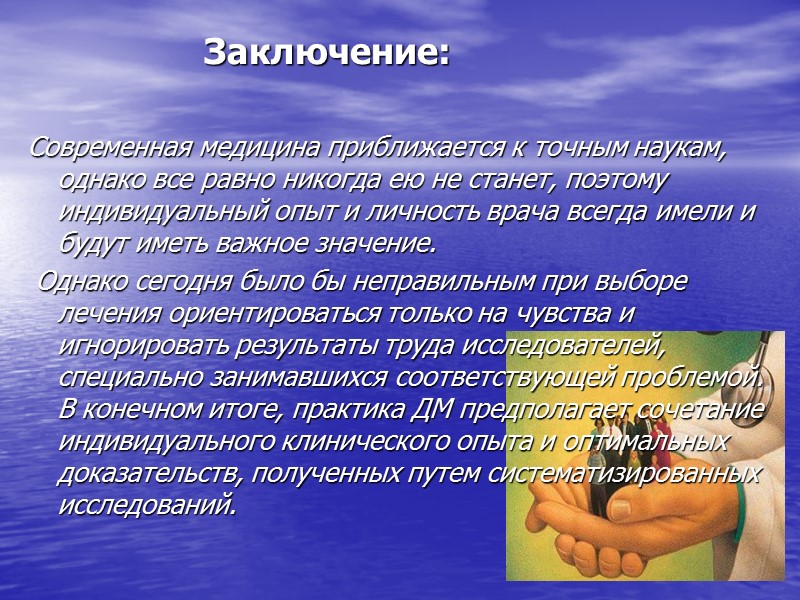 Заключение:

Современная медицина приближается к точным наукам, однако все равно никогда ею не станет, поэтому индивидуальный опыт и личность врача всегда имели и будут иметь важное значение.

Однако сегодня было бы неправильным при выборе лечения ориентироваться только на чувства и игнорировать результаты труда исследователей, специально занимавшихся соответствующей проблемой. В конечном итоге, практика ДМ предполагает сочетание индивидуального клинического опыта и оптимальных доказательств, полученных путем систематизированных исследований.